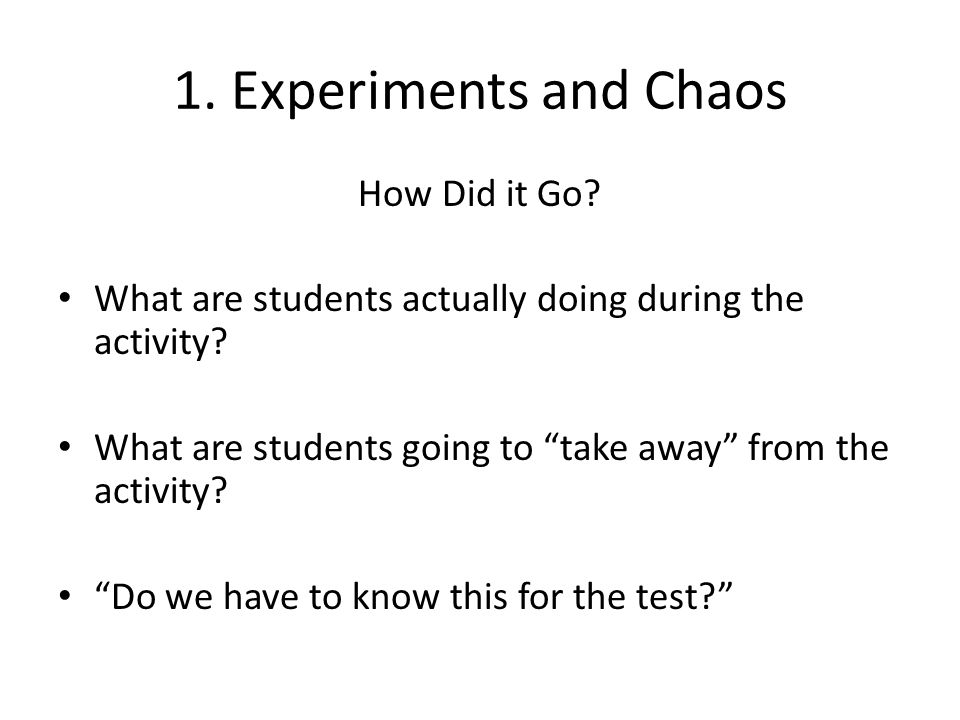 1. Experiments and Chaos

How Did it Go?

• What are students actually doing during the activity?

• What are students going to “take away” from the activity?

• “Do we have to know this for the test?”